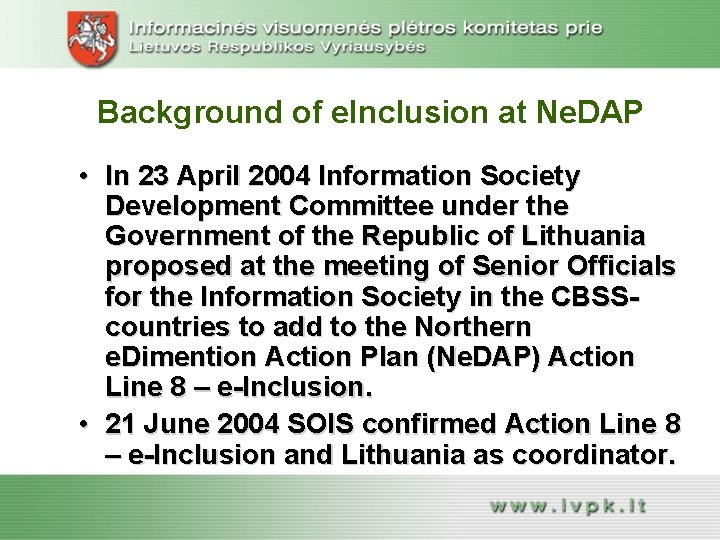 Informacinės visuomenės plėtros komitetas prie Lietuvos Respublikos Vyriausybės

Background of eInclusion at NeDAP

• In 23 April 2004 Information Society Development Committee under the Government of the Republic of Lithuania proposed at the meeting of Senior Officials for the Information Society in the CBSS-countries to add to the Northern eDimention Action Plan (NeDAP) Action Line 8 – e-Inclusion.

• 21 June 2004 SOIS confirmed Action Line 8 – e-Inclusion and Lithuania as coordinator.

www.ivpk.lt